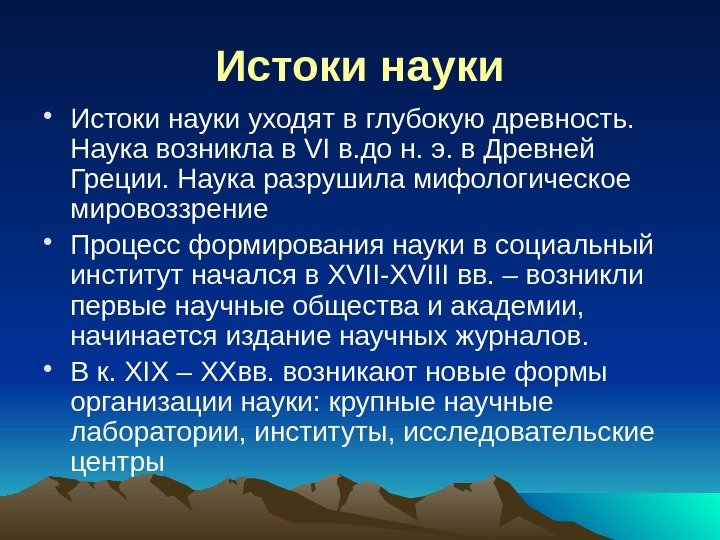 Истоки науки

• Истоки науки уходят в глубокую древность. Наука возникла в VI в.до н. э. в Древней Греции. Наука разрушила мифологическое мировоззрение

• Процесс формирования науки в социальный институт начался в XVII-XVIII вв. – возникли первые научные общества и академии, начинается издание научных журналов.

• В к. XIX – XXвв. возникают новые формы организации науки: крупные научные лаборатории, институты, исследовательские центры